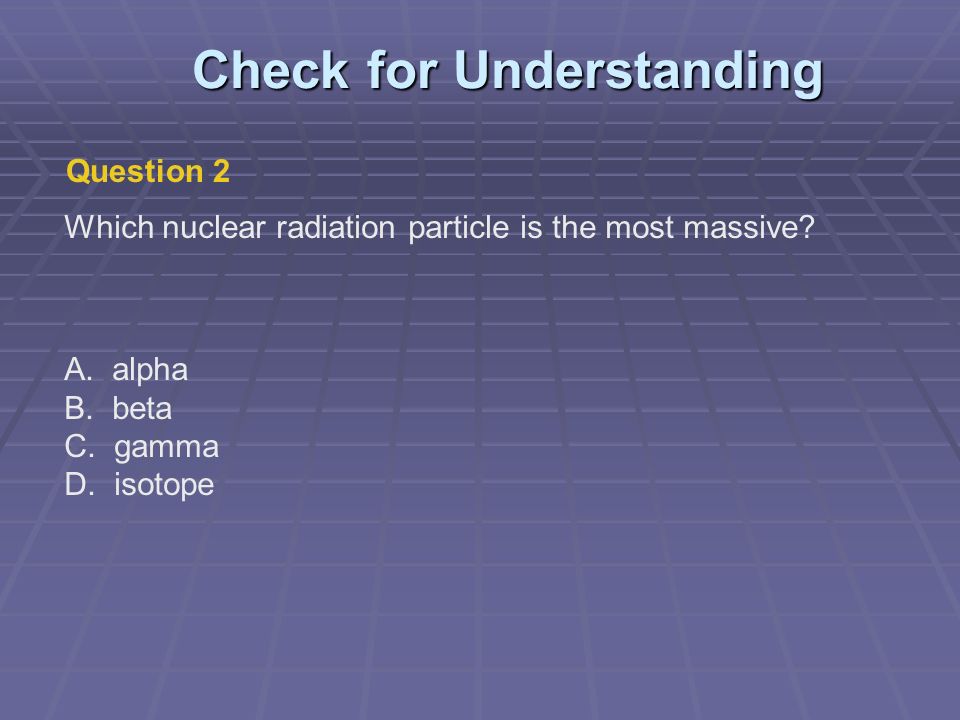 Check for Understanding

Question 2

Which nuclear radiation particle is the most massive?

A. alpha
B. beta
C. gamma
D. isotope